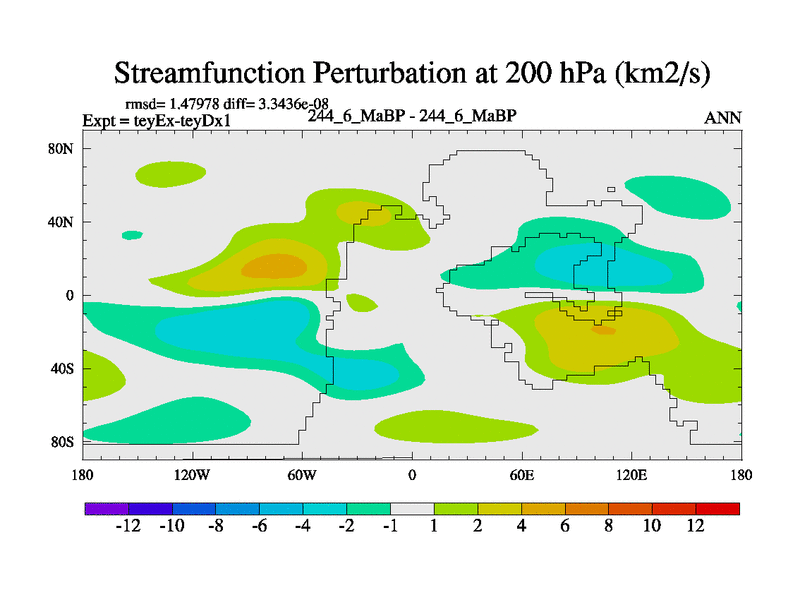 Streamfunction Perturbation at 200 hPa (km2/s)

rmsd= 1.47978 diff= 3.3436e-08
Expt = teyEx-teyDx1
244_6_MaBP - 244_6_MaBP
ANN

80N
40N
0
40S
80S

180
120W
60W
0
60E
120E
180

-12
-10
-8
-6
-4
-2
-1
1
2
4
6
8
10
12